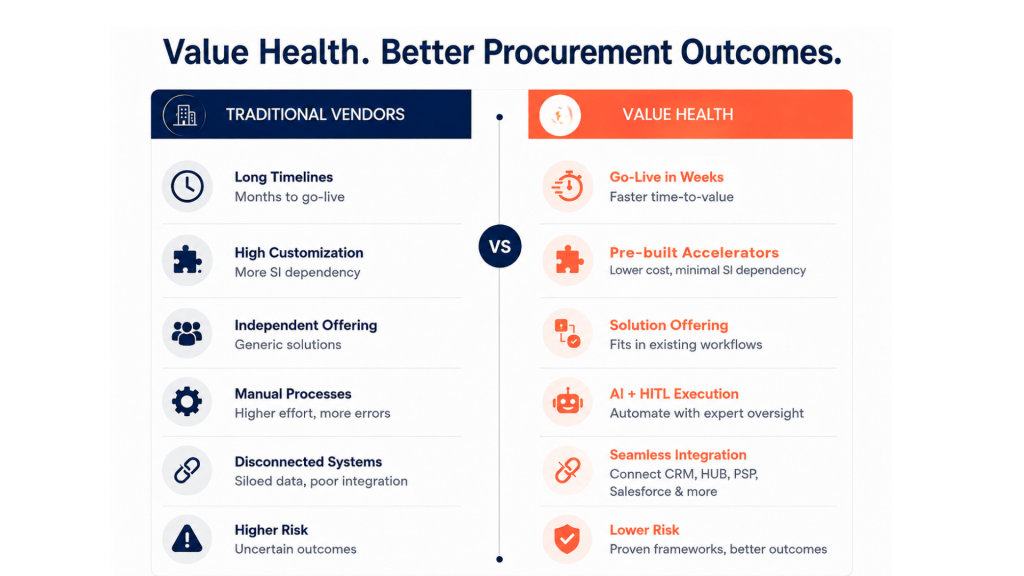 Value Health. Better Procurement Outcomes.

TRADITIONAL VENDORS

Long Timelines
Months to go-live

High Customization
More SI dependency

Independent Offering
Generic solutions

Manual Processes
Higher effort, more errors

Disconnected Systems
Siloed data, poor integration

Higher Risk
Uncertain outcomes

VS

VALUE HEALTH

Go-Live in Weeks
Faster time-to-value

Pre-built Accelerators
Lower cost, minimal SI dependency

Solution Offering
Fits in existing workflows

AI + HITL Execution
Automate with expert oversight

Seamless Integration
Connect CRM, HUB, PSP, Salesforce & more

Lower Risk
Proven frameworks, better outcomes